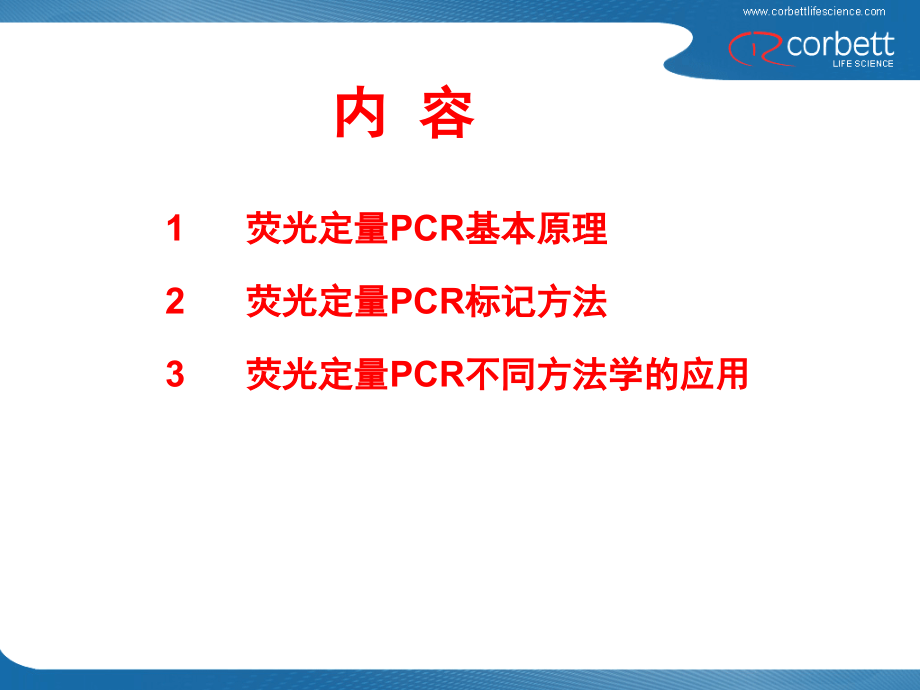 www.corbettlifescience.com

corbett
LIFE SCIENCE

内 容

1 荧光定量PCR基本原理

2 荧光定量PCR标记方法

3 荧光定量PCR不同方法学的应用